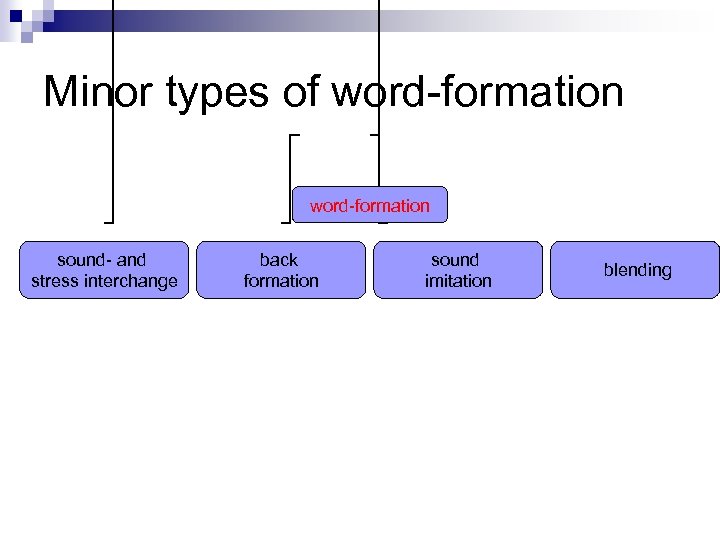 Minor types of word-formation

word-formation

sound- and stress interchange

back formation

sound imitation

blending